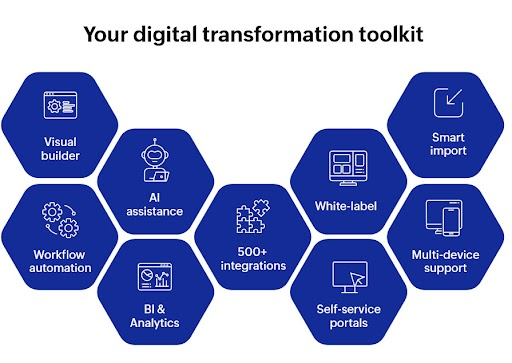 Your digital transformation toolkit

Visual builder

AI assistance

Workflow automation

BI & Analytics

500+ integrations

White-label

Self-service portals

Smart import

Multi-device support